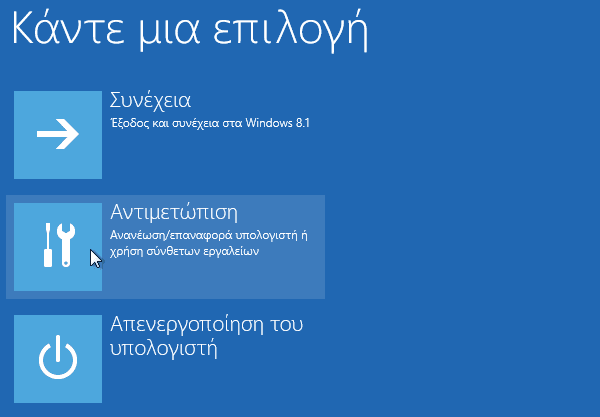 Κάντε μια επιλογή

Συνέχεια
Έξοδος και συνέχεια στα Windows 8.1

Αντιμετώπιση
Ανανέωση/επαναφορά υπολογιστή ή χρήση σύνθετων εργαλείων

Απενεργοποίηση του υπολογιστή